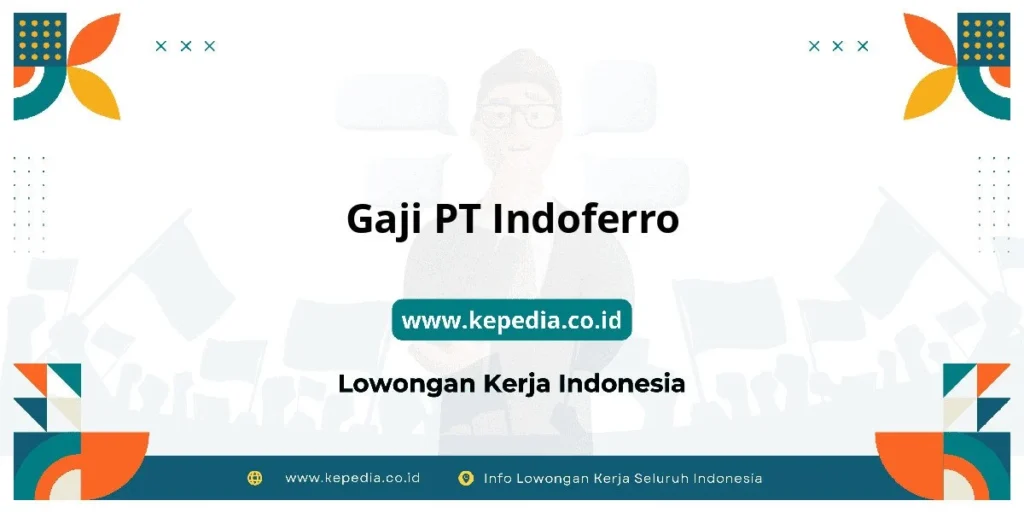 Gaji PT Indoferro

www.kepedia.co.id

Lowongan Kerja Indonesia

www.kepedia.co.id

Info Lowongan Kerja Seluruh Indonesia